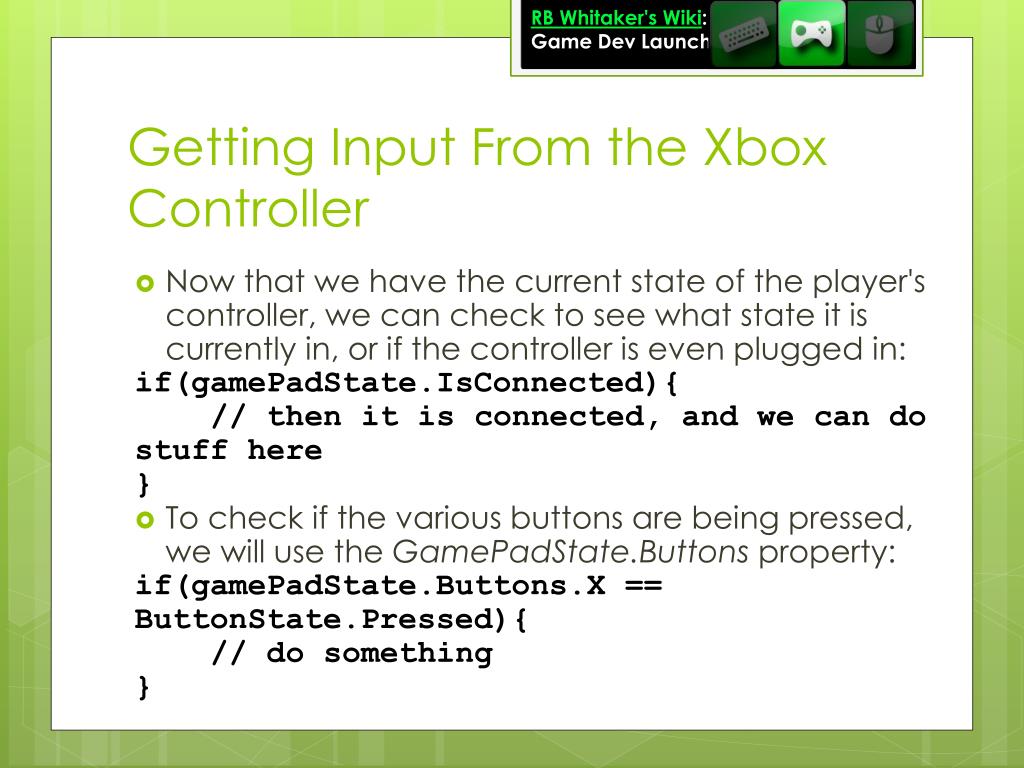 RB Whitaker's Wiki:
Game Dev Launch

Getting Input From the Xbox Controller

Now that we have the current state of the player's controller, we can check to see what state it is currently in, or if the controller is even plugged in:

if(gamePadState.IsConnected){
    // then it is connected, and we can do stuff here
}

To check if the various buttons are being pressed, we will use the GamePadState.Buttons property:

if(gamePadState.Buttons.X == ButtonState.Pressed){
    // do something
}